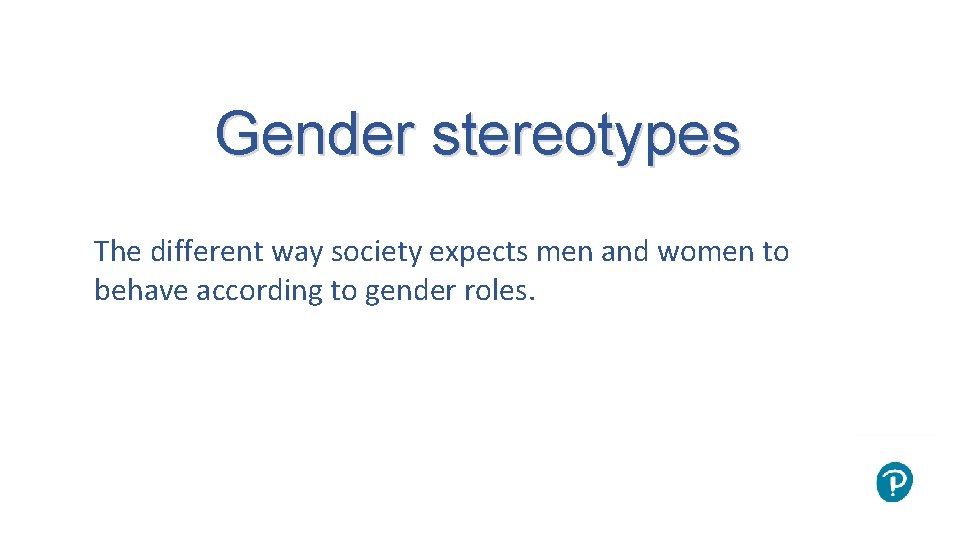 Gender stereotypes

The different way society expects men and women to behave according to gender roles.